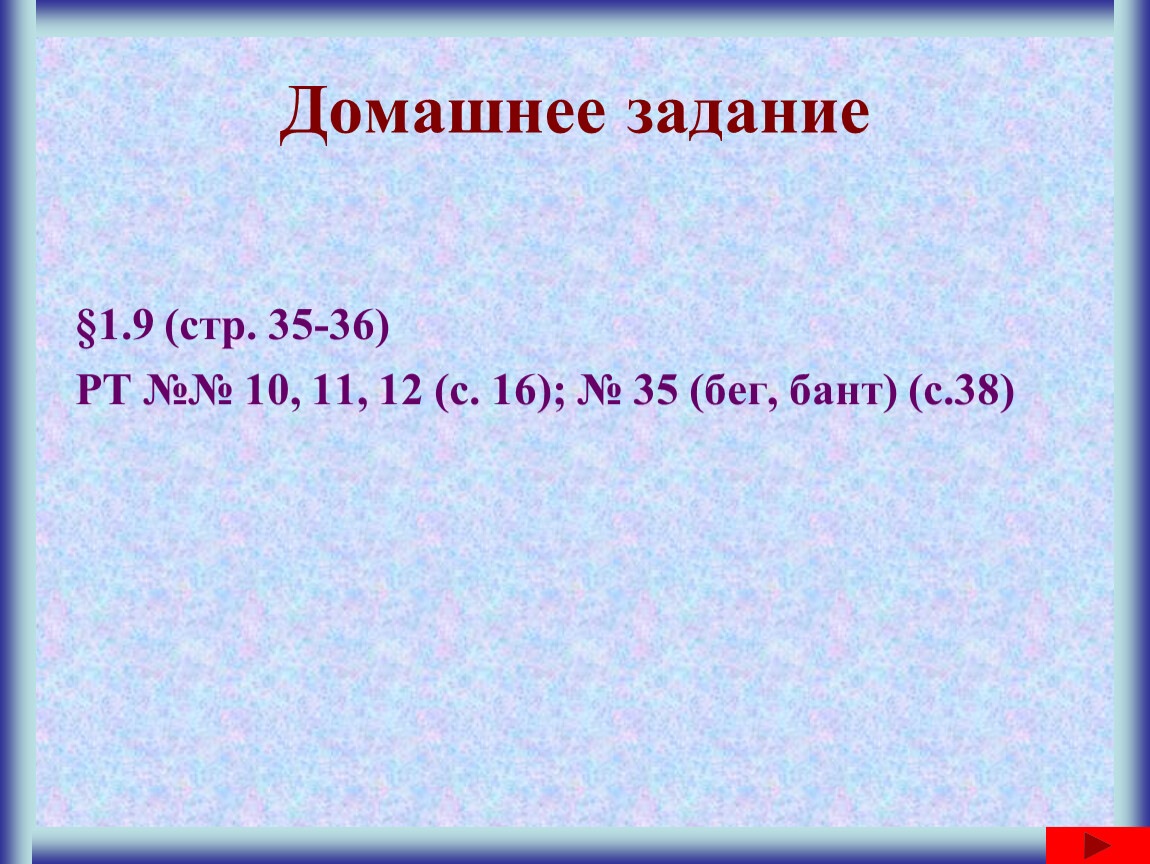 Домашнее задание

§1.9 (стр. 35-36)

РТ №№ 10, 11, 12 (с. 16); № 35 (бег, бант) (с.38)